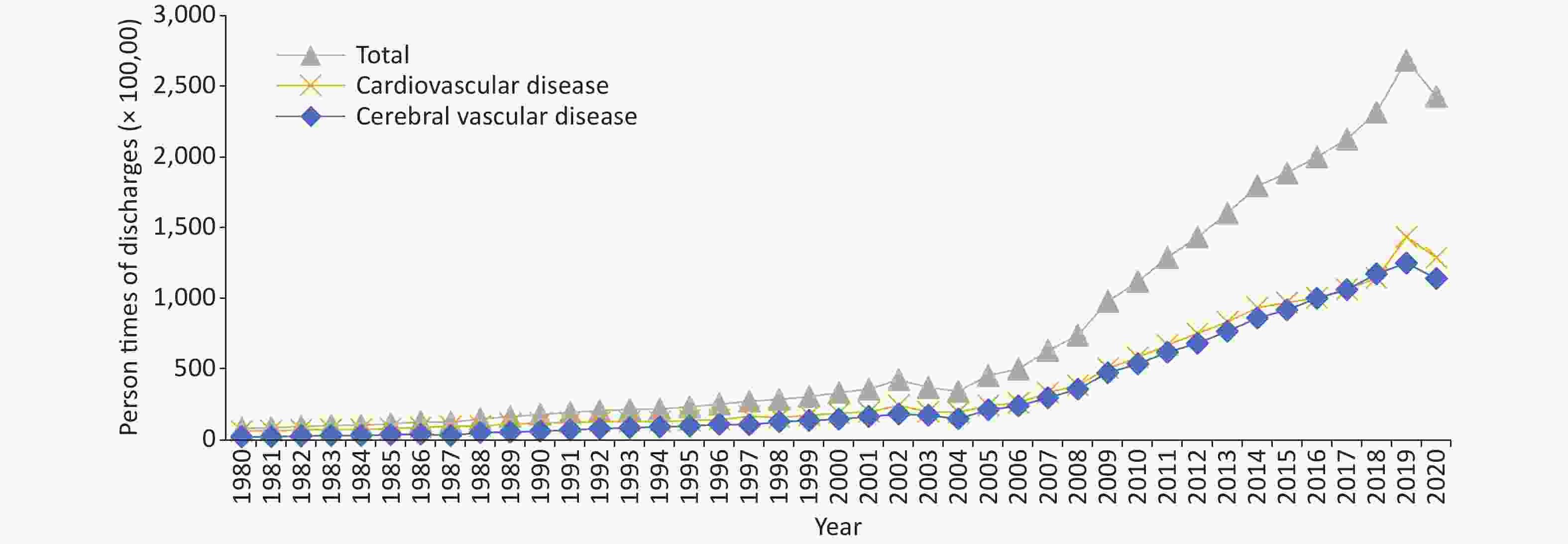 Person times of discharges (× 100,00)

3,000
2,500
2,000
1,500
1,000
500
0

Total
Cardiovascular disease
Cerebral vascular disease

1980 1981 1982 1983 1984 1985 1986 1987 1988 1989 1990 1991 1992 1993 1994 1995 1996 1997 1998 1999 2000 2001 2002 2003 2004 2005 2006 2007 2008 2009 2010 2011 2012 2013 2014 2015 2016 2017 2018 2019 2020

Year